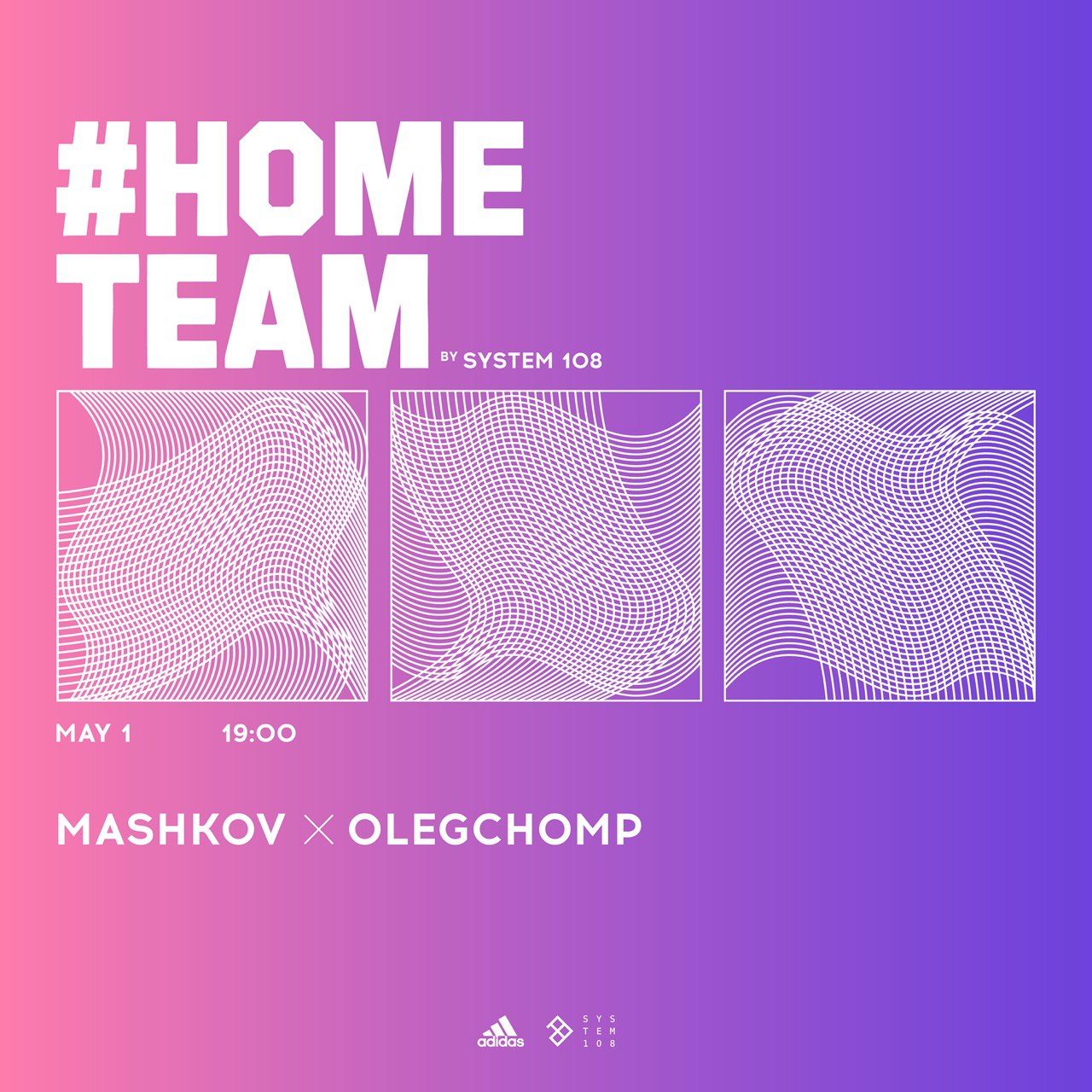 #HOME TEAM

BY SYSTEM 108

MAY 1 19:00

MASHKOV × OLEGCHOMP

adidas

SYS
TEM
108